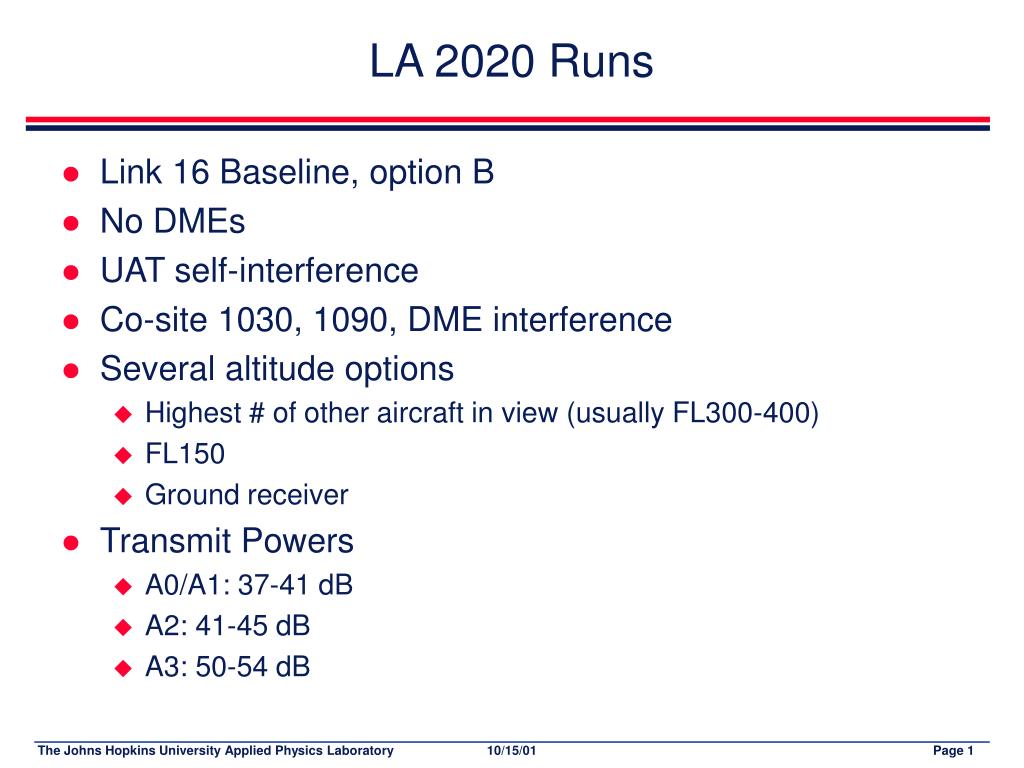 LA 2020 Runs

- Link 16 Baseline, option B
- No DMEs
- UAT self-interference
- Co-site 1030, 1090, DME interference
- Several altitude options
  - Highest # of other aircraft in view (usually FL300-400)
  - FL150
  - Ground receiver
- Transmit Powers
  - A0/A1: 37-41 dB
  - A2: 41-45 dB
  - A3: 50-54 dB

The Johns Hopkins University Applied Physics Laboratory 10/15/01 Page 1